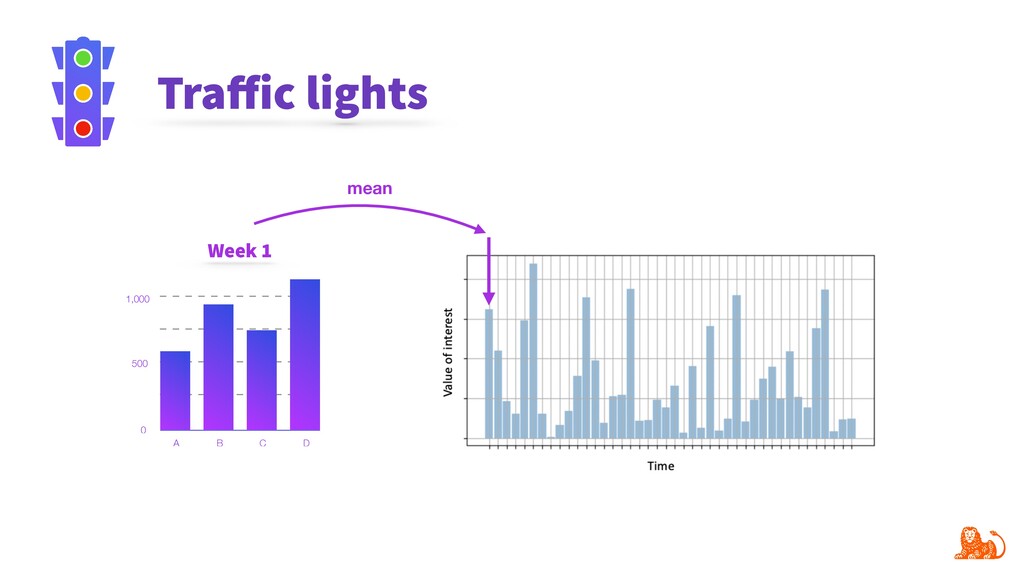 Traffic lights

mean

Week 1

1,000
500
0
A B C D

Value of interest

Time